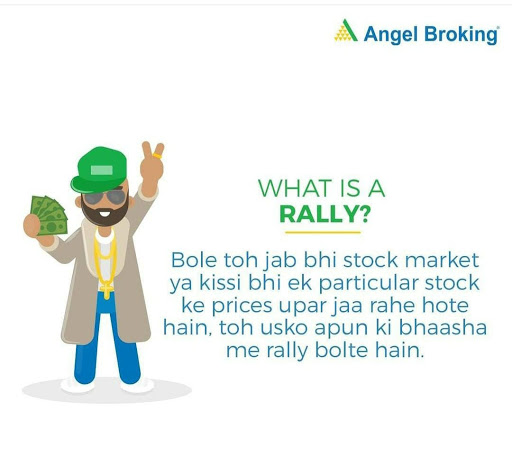 Angel Broking®

WHAT IS A RALLY?

Bole toh jab bhi stock market ya kissi bhi ek particular stock ke prices upar jaa rahe hote hain, toh usko apun ki bhaasha me rally bolte hain.